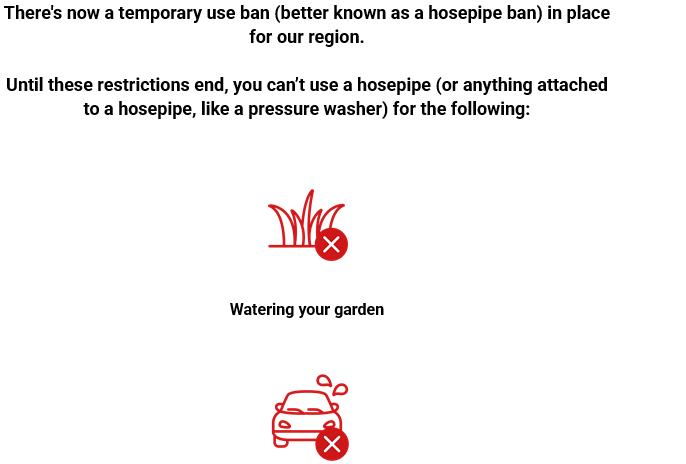 There's now a temporary use ban (better known as a hosepipe ban) in place for our region.

Until these restrictions end, you can’t use a hosepipe (or anything attached to a hosepipe, like a pressure washer) for the following:

Watering your garden